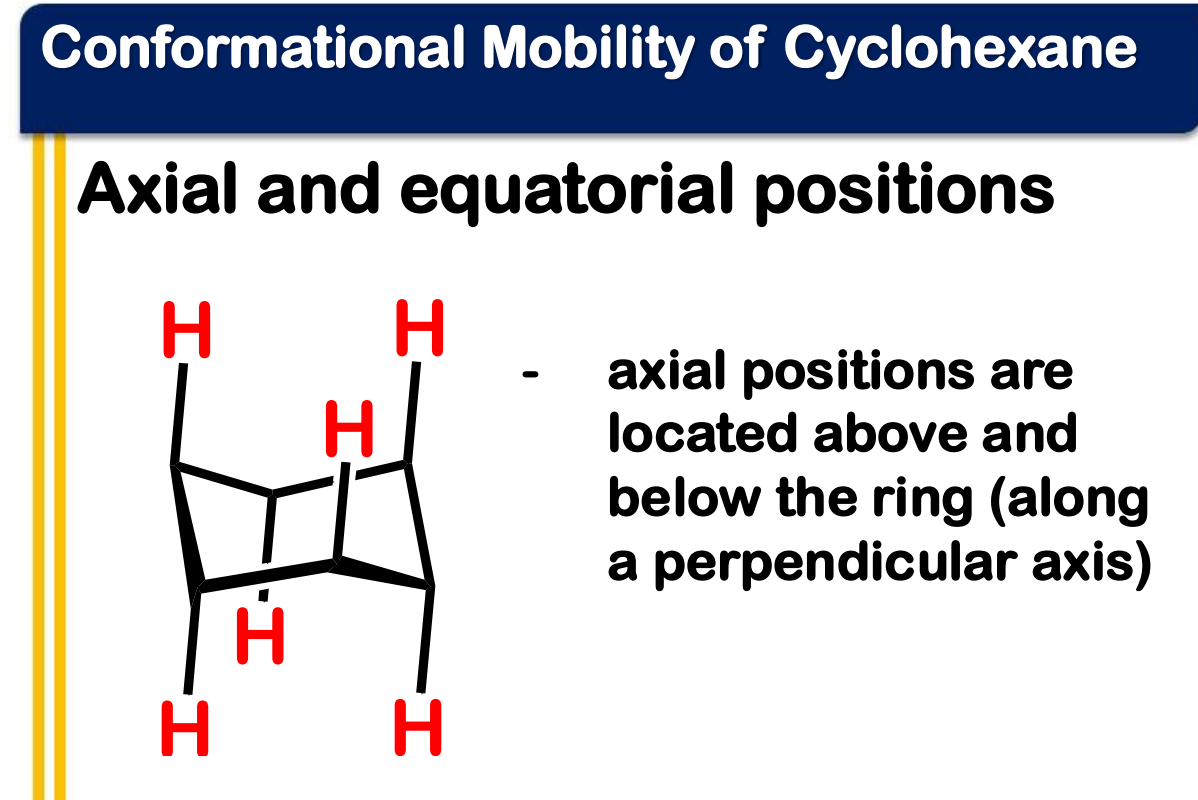 Conformational Mobility of Cyclohexane

Axial and equatorial positions

H H H H H H

- axial positions are located above and below the ring (along a perpendicular axis)